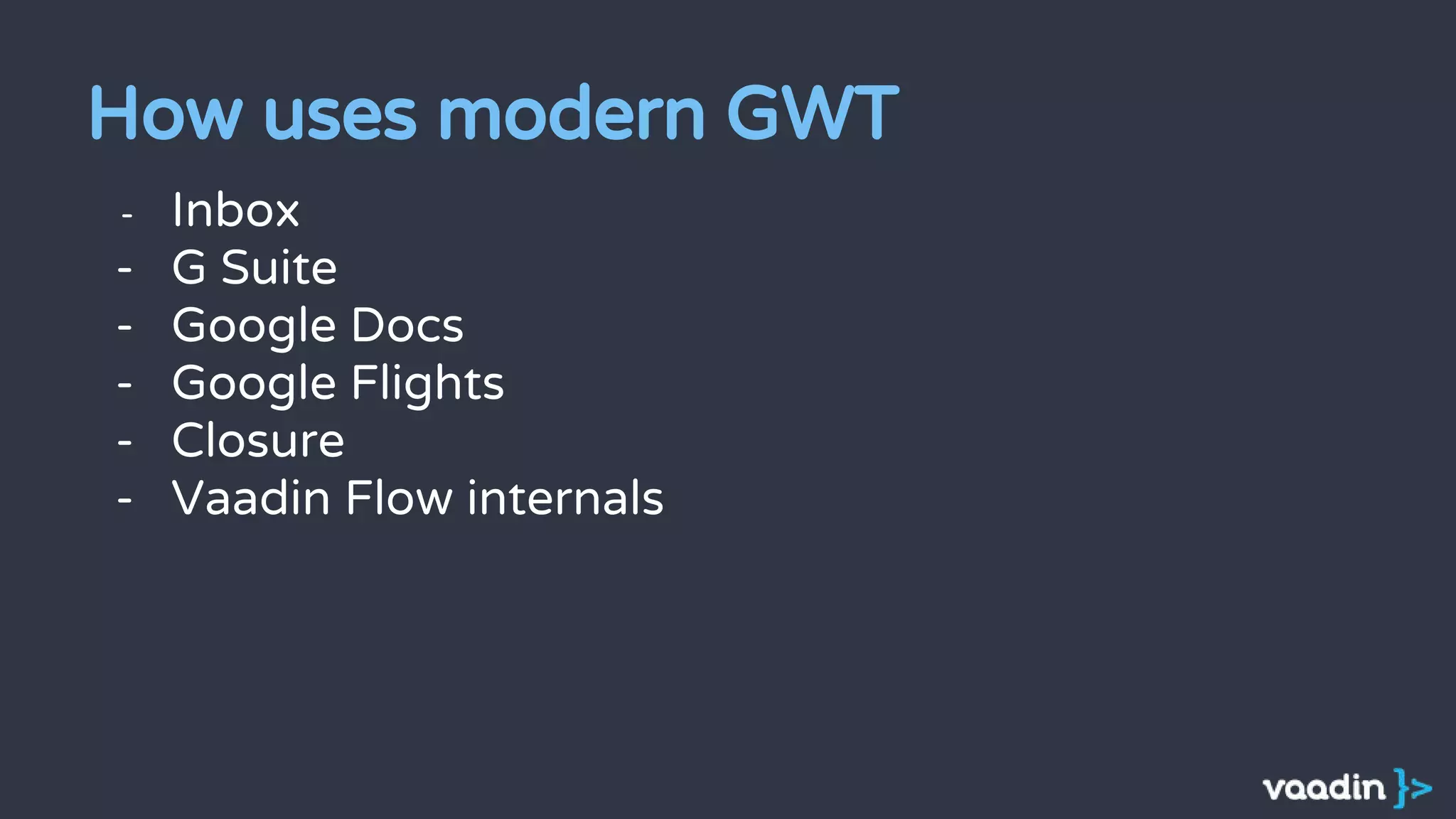 How uses modern GWT

- Inbox
- G Suite
- Google Docs
- Google Flights
- Closure
- Vaadin Flow internals

vaadin }>